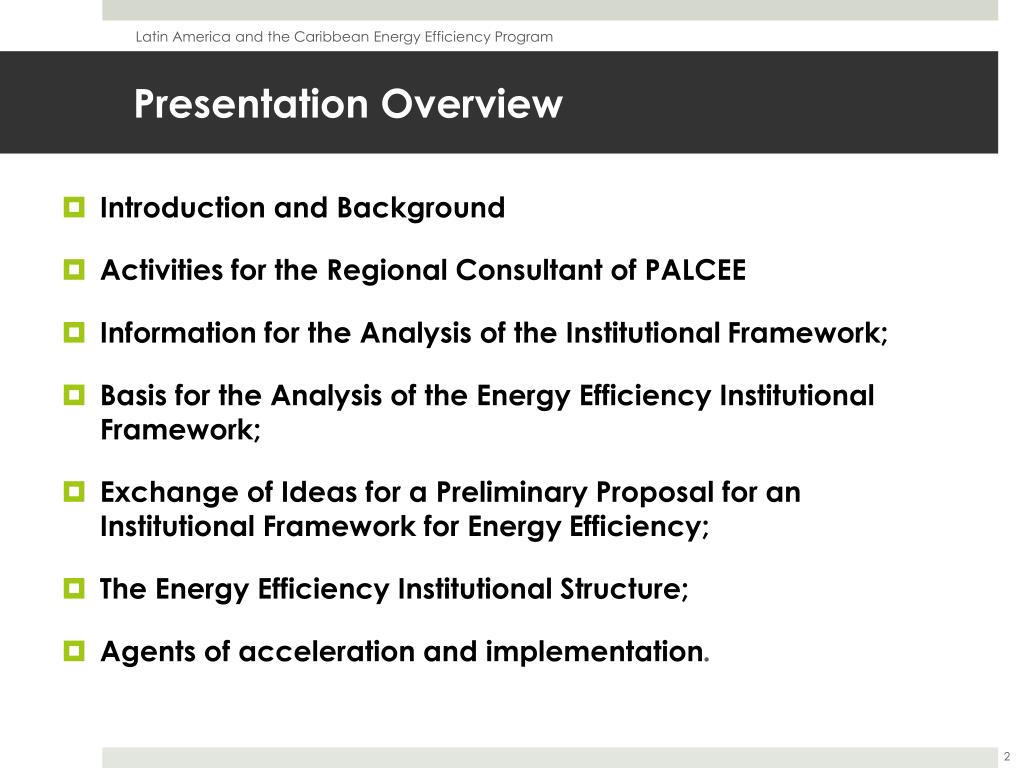 Latin America and the Caribbean Energy Efficiency Program

Presentation Overview

Introduction and Background

Activities for the Regional Consultant of PALCEE

Information for the Analysis of the Institutional Framework;

Basis for the Analysis of the Energy Efficiency Institutional Framework;

Exchange of Ideas for a Preliminary Proposal for an Institutional Framework for Energy Efficiency;

The Energy Efficiency Institutional Structure;

Agents of acceleration and implementation.

2